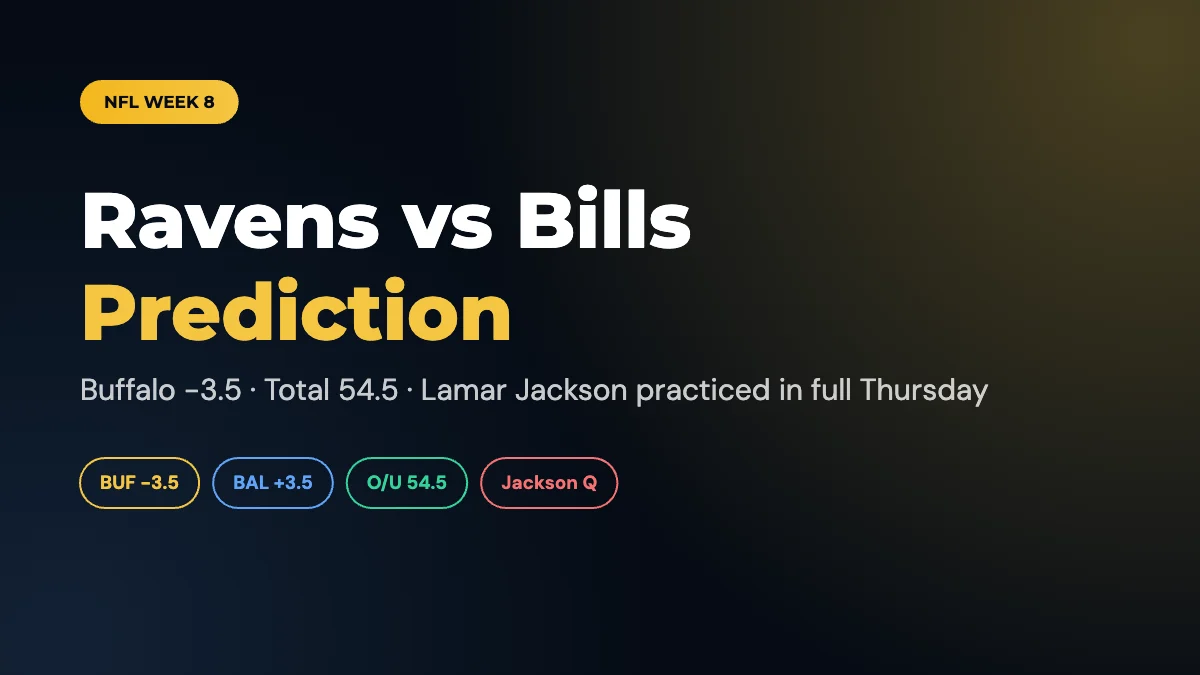 NFL WEEK 8

Ravens vs Bills
Prediction

Buffalo -3.5 · Total 54.5 · Lamar Jackson practiced in full Thursday

BUF -3.5 BAL +3.5 O/U 54.5 Jackson Q